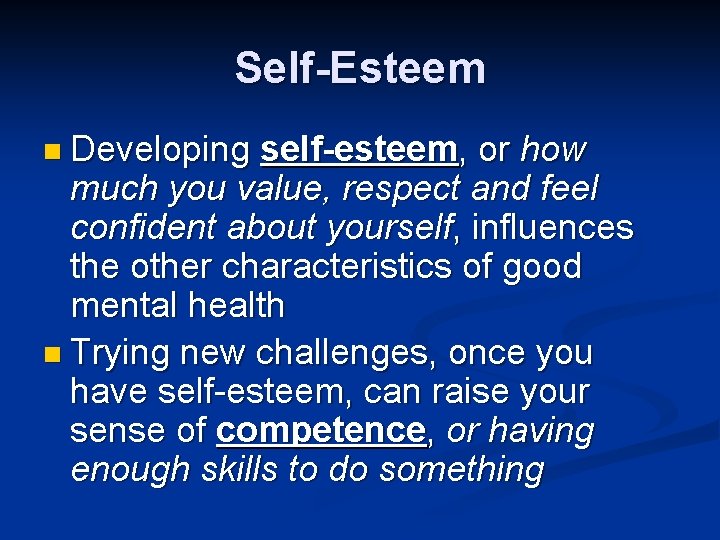 Self-Esteem

Developing self-esteem, or how much you value, respect and feel confident about yourself, influences the other characteristics of good mental health

Trying new challenges, once you have self-esteem, can raise your sense of competence, or having enough skills to do something